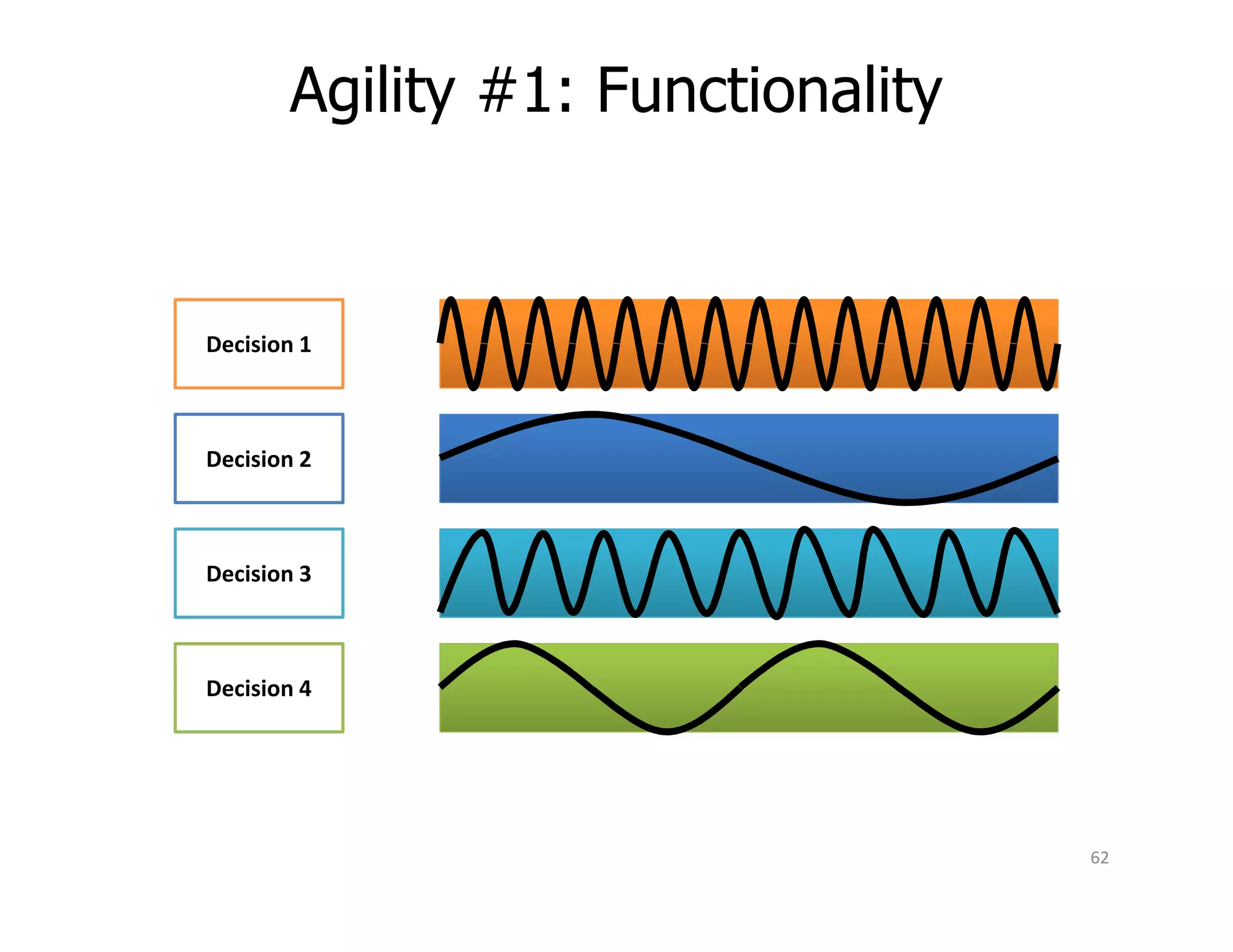 Agility #1: Functionality

Decision 1

Decision 2

Decision 3

Decision 4

62